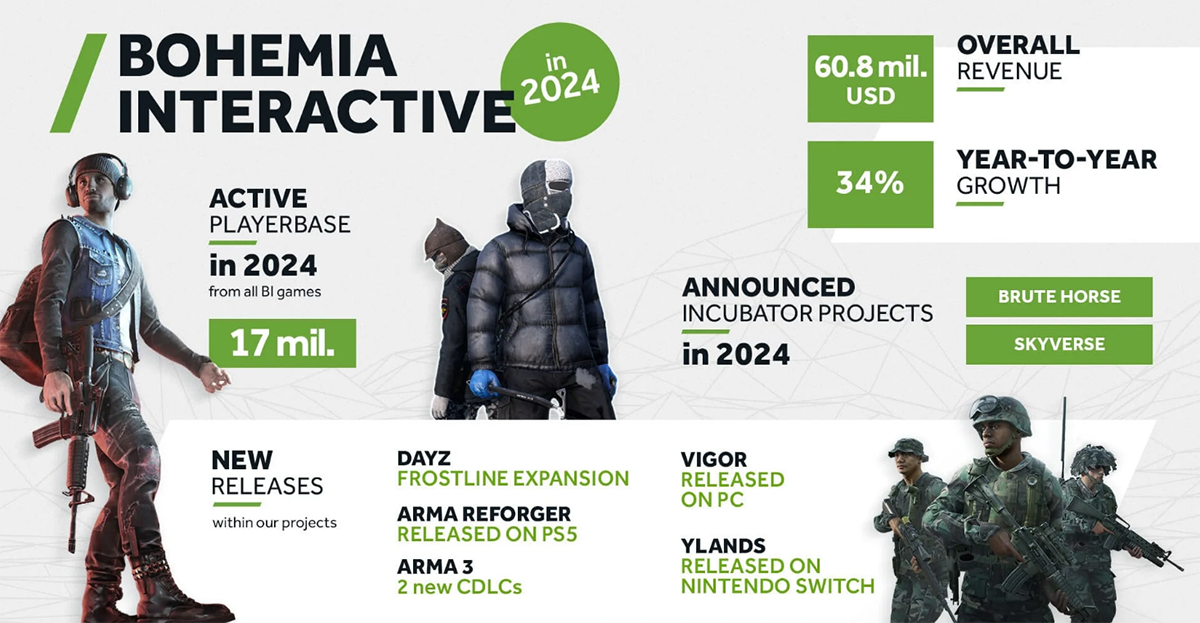 BOHEMIA INTERACTIVE

in 2024

60.8 mil. USD

OVERALL REVENUE

34%

YEAR-TO-YEAR GROWTH

ACTIVE PLAYERBASE
in 2024
from all BI games

17 mil.

ANNOUNCED INCUBATOR PROJECTS
in 2024

BRUTE HORSE

SKYVERSE

NEW RELEASES
within our projects

DAYZ
FROSTLINE EXPANSION

ARMA REFORGER
RELEASED ON PS5

ARMA 3
2 new CDLCs

VIGOR
RELEASED ON PC

YLANDS
RELEASED ON NINTENDO SWITCH